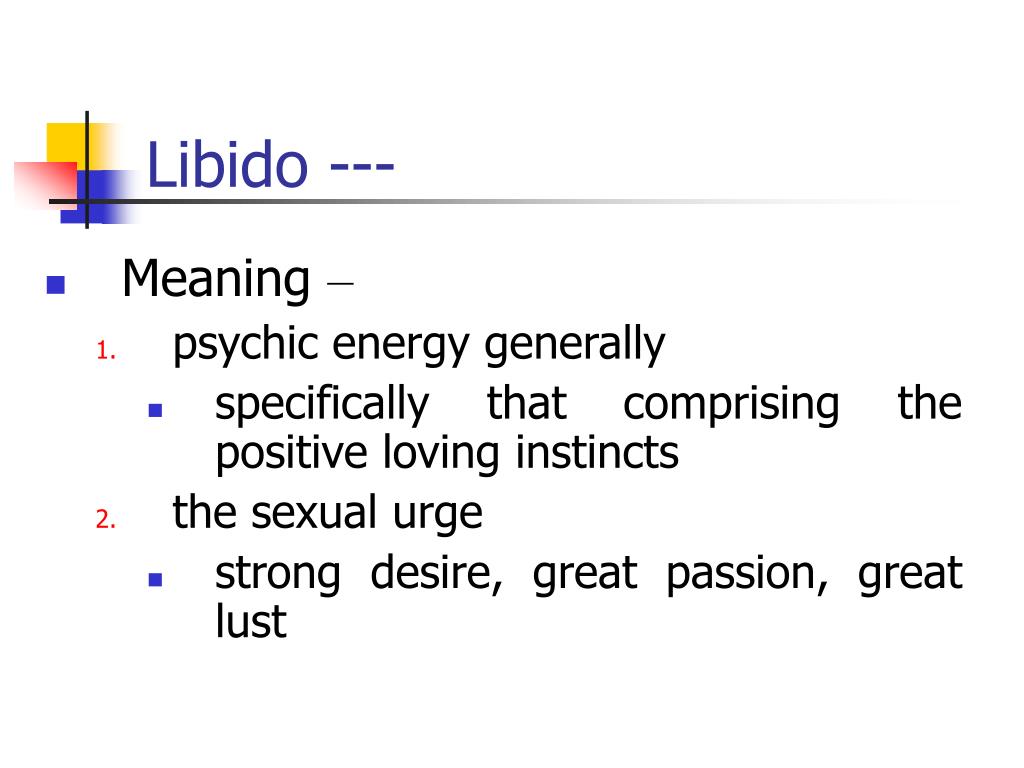 Libido ---

Meaning –

1. psychic energy generally
   - specifically that comprising the positive loving instincts
2. the sexual urge
   - strong desire, great passion, great lust